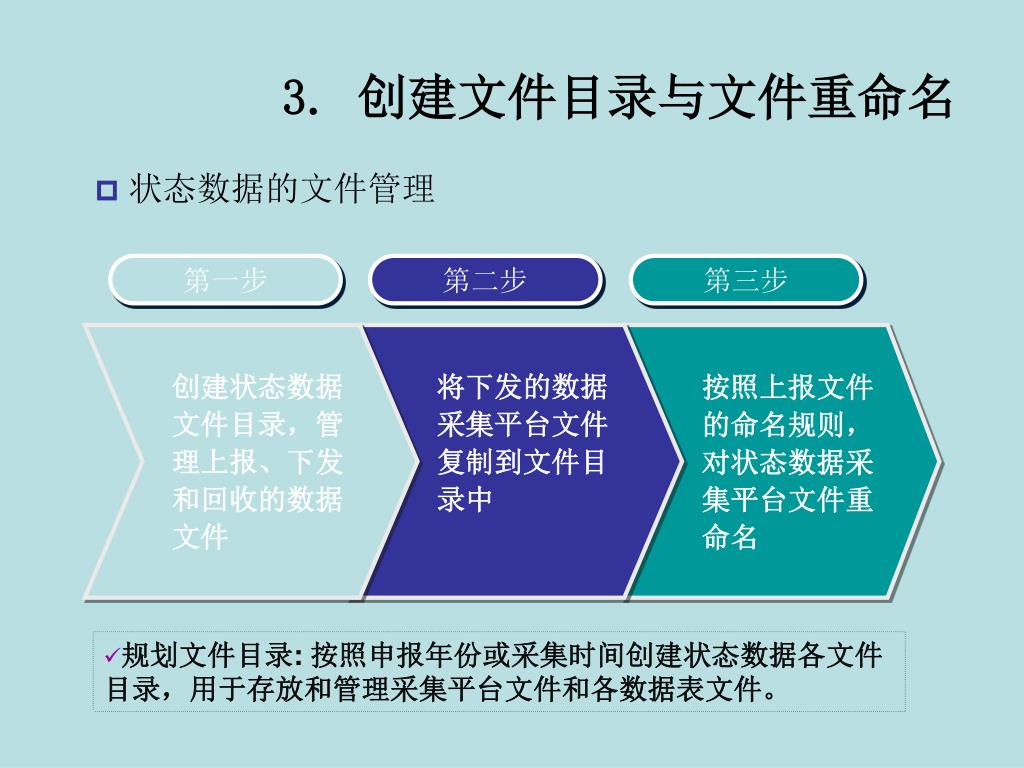 3. 创建文件目录与文件重命名

状态数据的文件管理

第一步

第二步

第三步

创建状态数据文件目录，管理上报、下发和回收的数据文件

将下发的数据采集平台文件复制到文件目录中

按照上报文件的命名规则，对状态数据采集平台文件重命名

✓规划文件目录: 按照申报年份或采集时间创建状态数据各文件目录，用于存放和管理采集平台文件和各数据表文件。